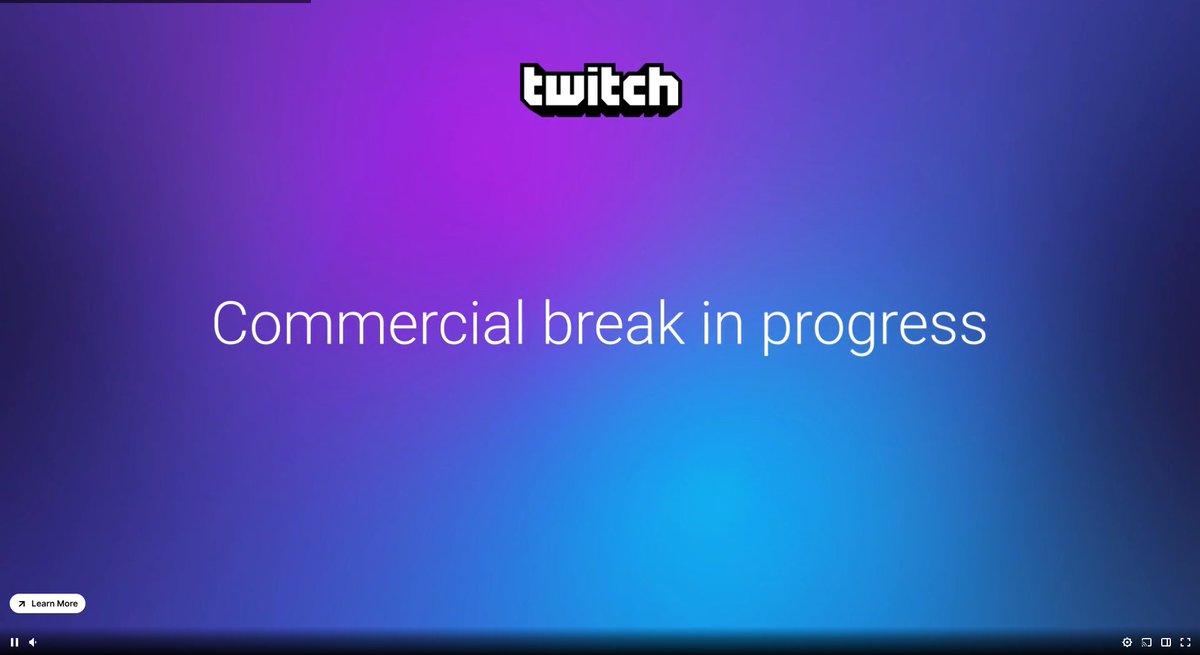 twitch

Commercial break in progress

Learn More